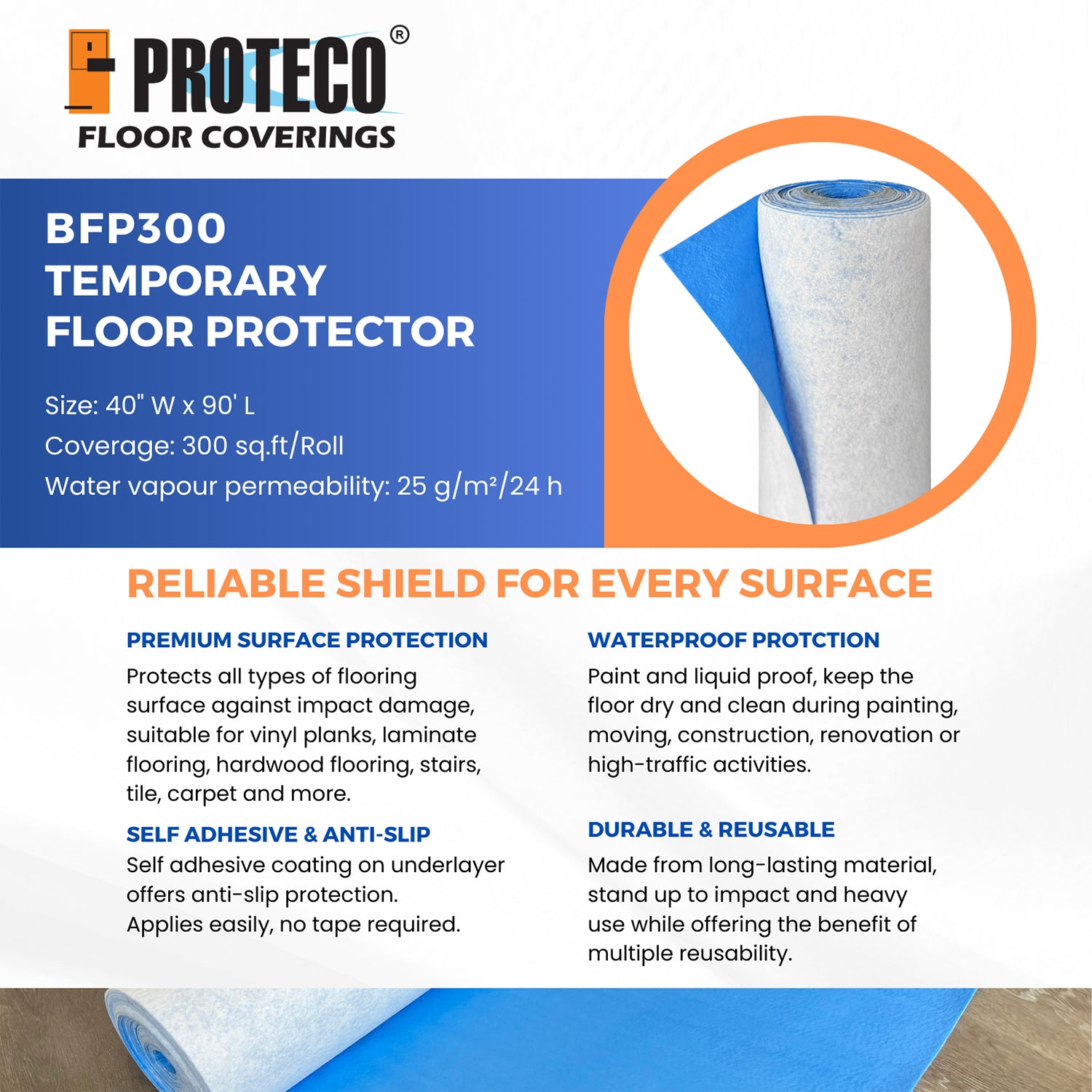 PROTECO®
FLOOR COVERINGS

BFP300
TEMPORARY
FLOOR PROTECTOR

Size: 40" W x 90' L
Coverage: 300 sq.ft/Roll
Water vapour permeability: 25 g/m²/24 h

RELIABLE SHIELD FOR EVERY SURFACE

PREMIUM SURFACE PROTECTION
Protects all types of flooring surface against impact damage, suitable for vinyl planks, laminate flooring, hardwood flooring, stairs, tile, carpet and more.

SELF ADHESIVE & ANTI-SLIP
Self adhesive coating on underlayer offers anti-slip protection.
Applies easily, no tape required.

WATERPROOF PROTCTION
Paint and liquid proof, keep the floor dry and clean during painting, moving, construction, renovation or high-traffic activities.

DURABLE & REUSABLE
Made from long-lasting material, stand up to impact and heavy use while offering the benefit of multiple reusability.